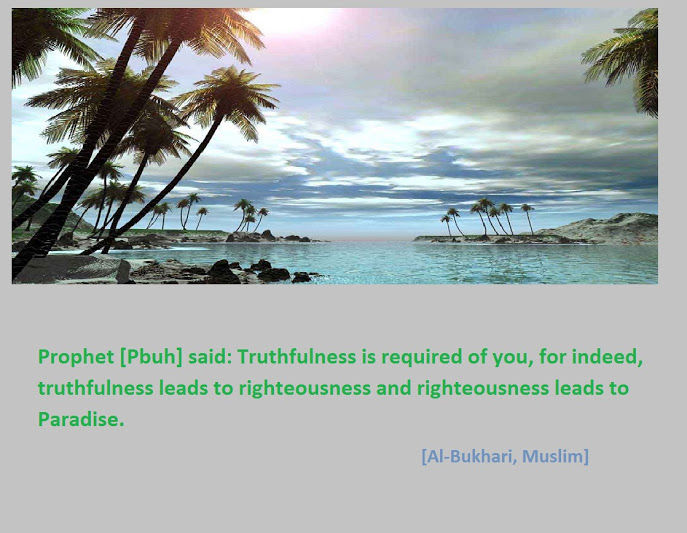 Prophet [Pbuh] said: Truthfulness is required of you, for indeed, truthfulness leads to righteousness and righteousness leads to Paradise.

[Al-Bukhari, Muslim]